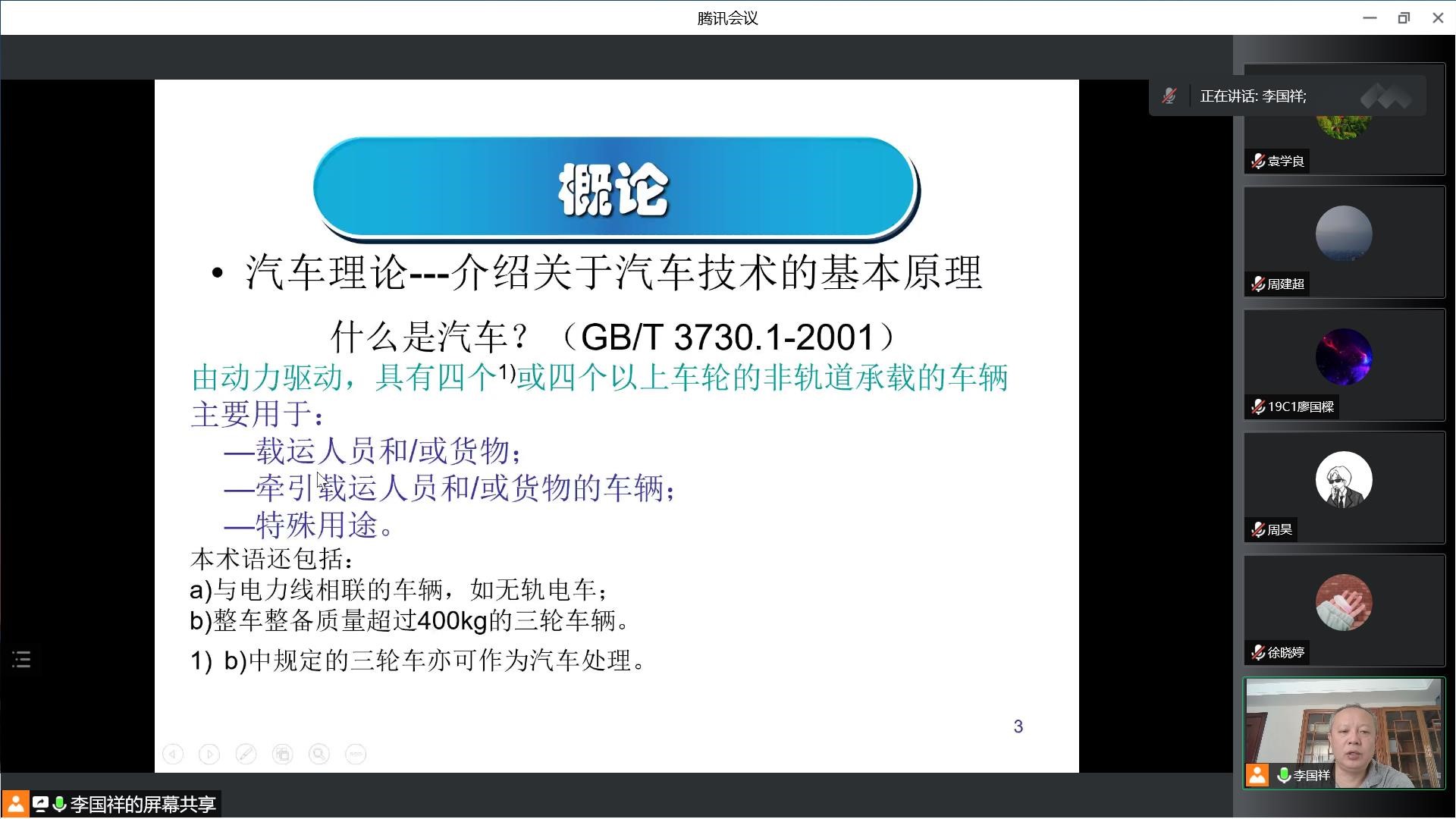 腾讯会议

正在讲话: 李国祥;

概论

• 汽车理论---介绍关于汽车技术的基本原理

什么是汽车？（GB/T 3730.1-2001）

由动力驱动，具有四个$^{1)}$或四个以上车轮的非轨道承载的车辆

主要用于：

—载运人员和/或货物；

—牵引载运人员和/或货物的车辆；

—特殊用途。

本术语还包括：

a)与电力线相联的车辆，如无轨电车；

b)整车整备质量超过400kg的三轮车辆。

1) b)中规定的三轮车亦可作为汽车处理。

3

袁学良

周建超

19C1廖国樑

周昊

徐晓婷

李国祥

李国祥的屏幕共享